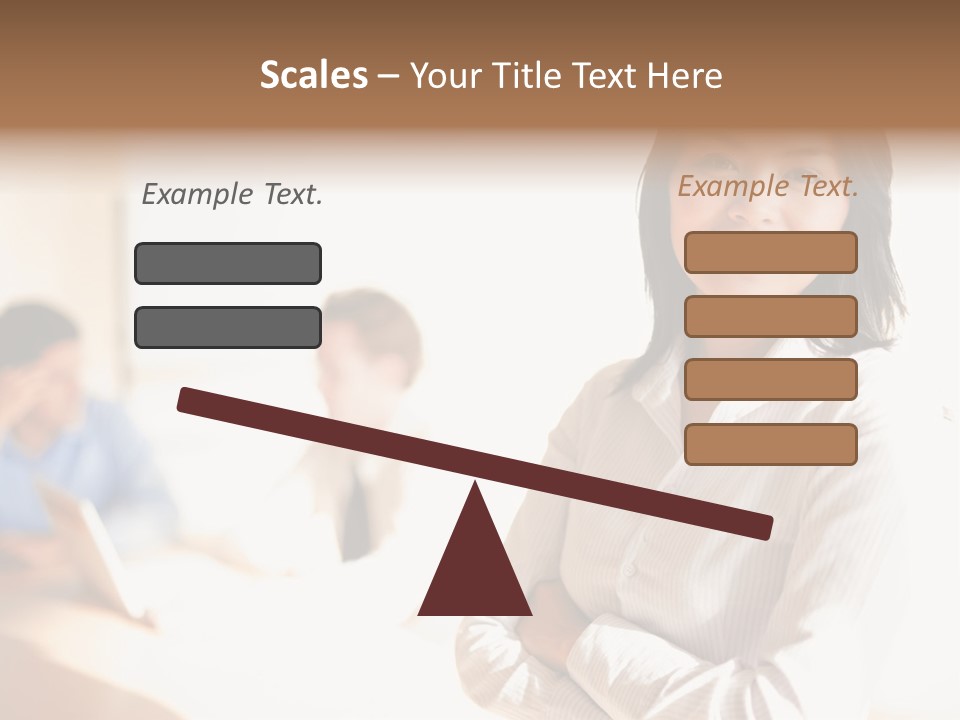 Scales – Your Title Text Here

Example Text.

Example Text.